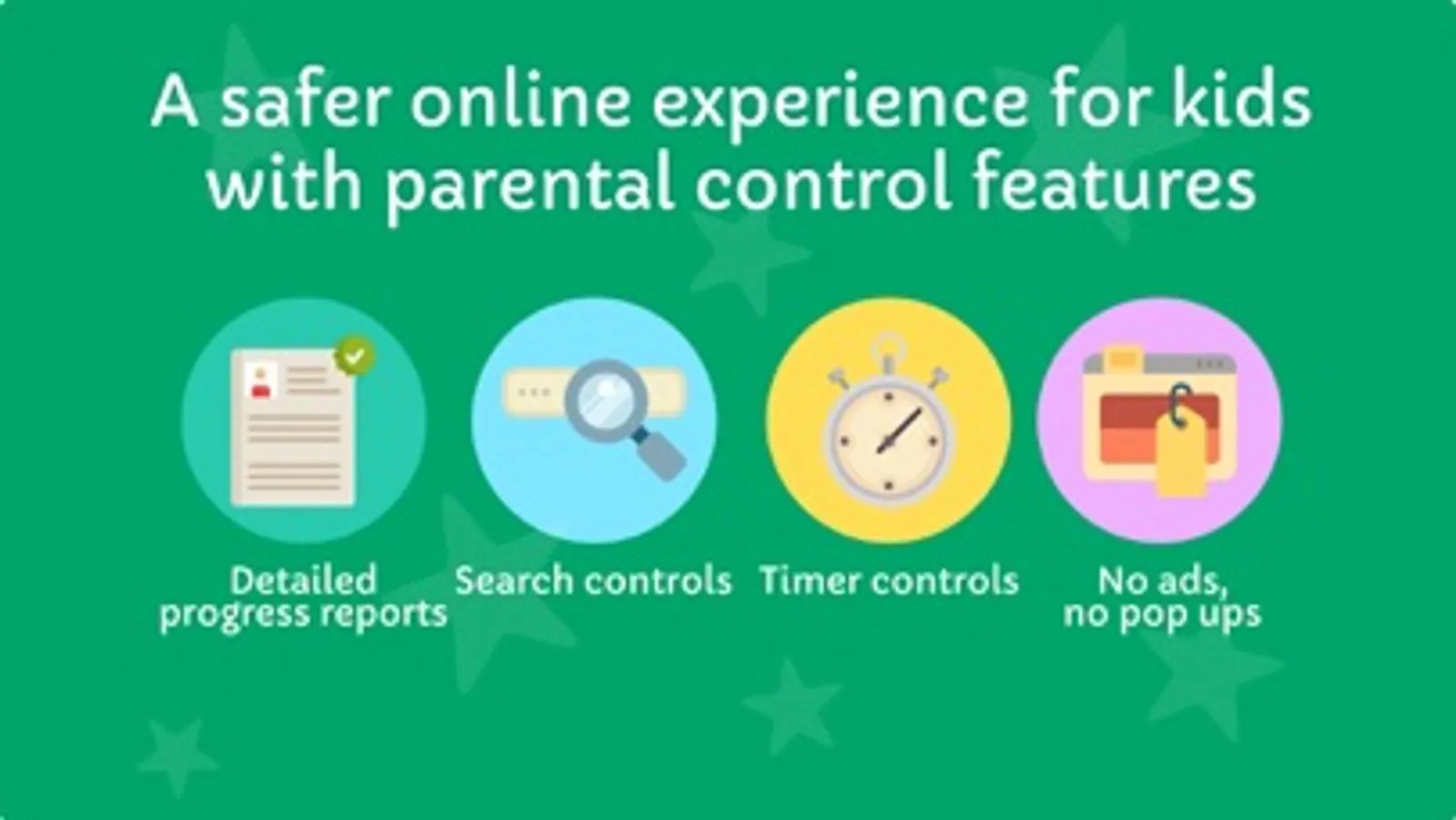 A safer online experience for kids with parental control features

Detailed progress reports

Search controls

Timer controls

No ads, no pop ups